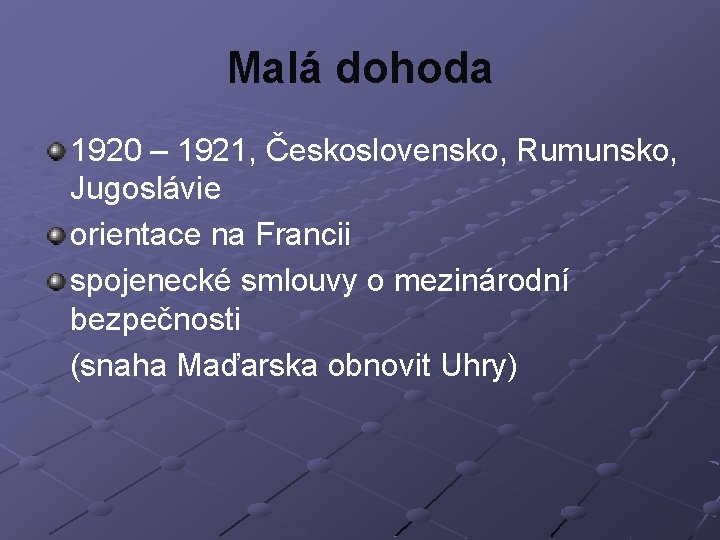 Malá dohoda

1920 – 1921, Československo, Rumunsko, Jugoslávie

orientace na Francii

spojenecké smlouvy o mezinárodní bezpečnosti

(snaha Maďarska obnovit Uhry)